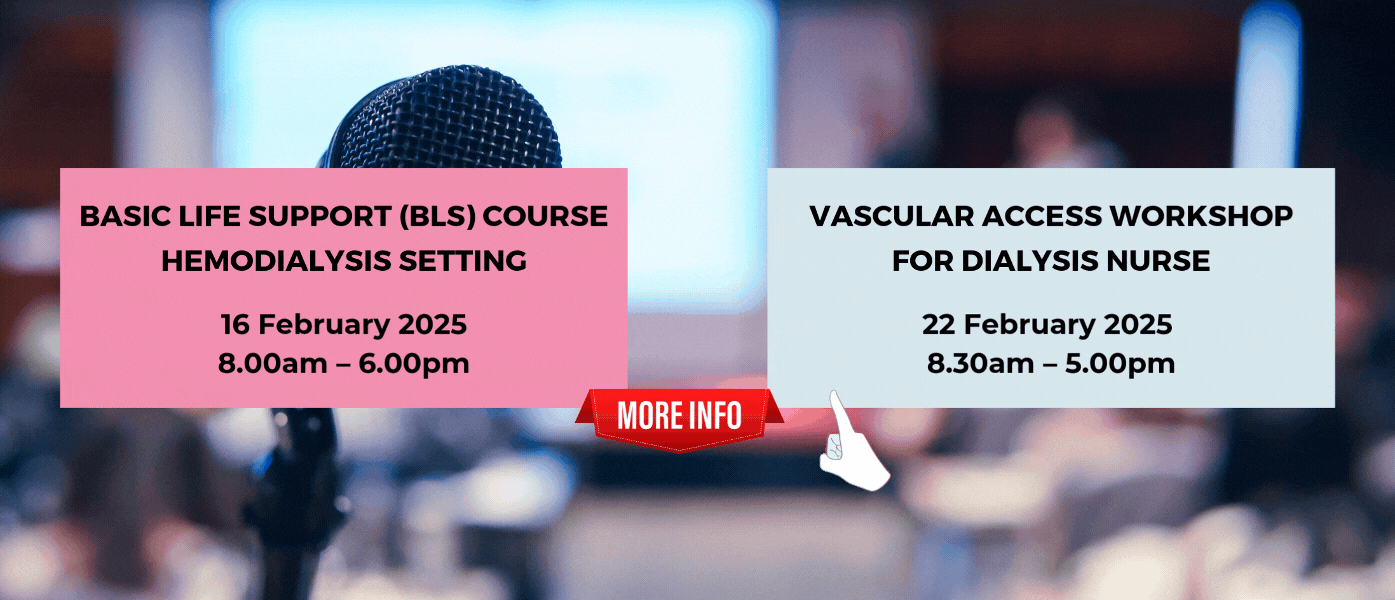 BASIC LIFE SUPPORT (BLS) COURSE
HEMODIALYSIS SETTING

16 February 2025
8.00am – 6.00pm

VASCULAR ACCESS WORKSHOP
FOR DIALYSIS NURSE

22 February 2025
8.30am – 5.00pm

MORE INFO